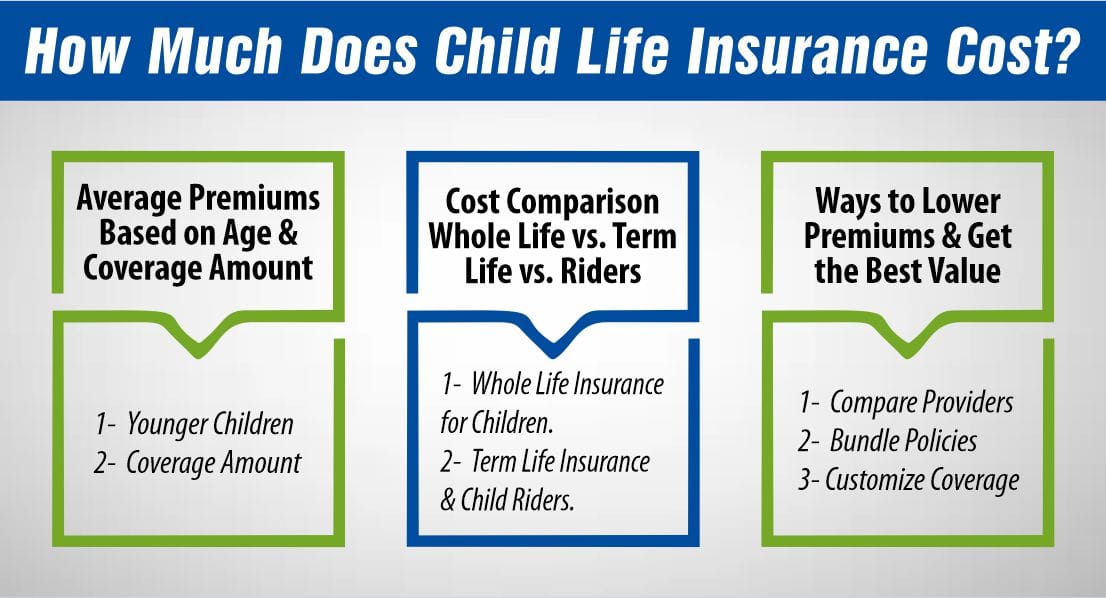 How Much Does Child Life Insurance Cost?

Average Premiums Based on Age & Coverage Amount

1- Younger Children
2- Coverage Amount

Cost Comparison Whole Life vs. Term Life vs. Riders

1- Whole Life Insurance for Children.
2- Term Life Insurance & Child Riders.

Ways to Lower Premiums & Get the Best Value

1- Compare Providers
2- Bundle Policies
3- Customize Coverage